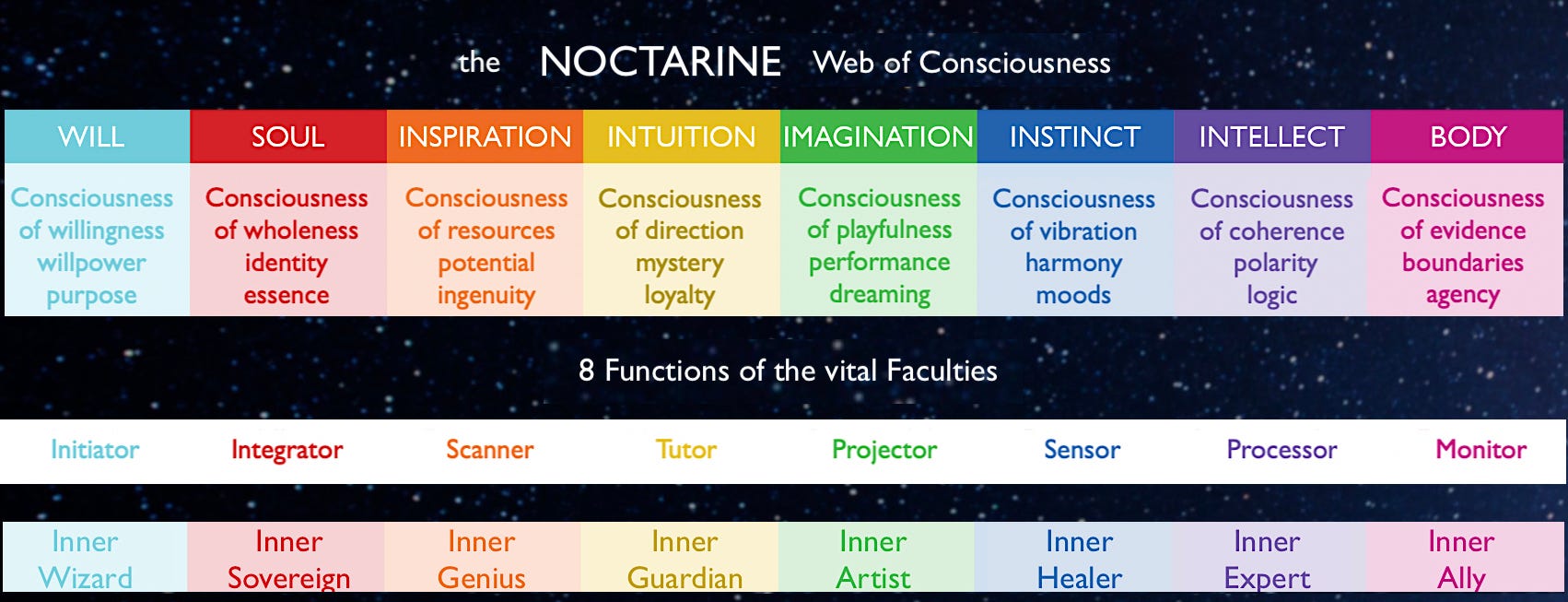 the NOCTARINE Web of Consciousness

| WILL | SOUL | INSPIRATION | INTUITION | IMAGINATION | INSTINCT | INTELLECT | BODY |
|---|---|---|---|---|---|---|---|
| Consciousness of willingness willpower purpose | Consciousness of wholeness identity essence | Consciousness of resources potential ingenuity | Consciousness of direction mystery loyalty | Consciousness of playfulness performance dreaming | Consciousness of vibration harmony moods | Consciousness of coherence polarity logic | Consciousness of evidence boundaries agency |

8 Functions of the vital Faculties

| Initiator | Integrator | Scanner | Tutor | Projector | Sensor | Processor | Monitor |
|---|---|---|---|---|---|---|---|
| Inner Wizard | Inner Sovereign | Inner Genius | Inner Guardian | Inner Artist | Inner Healer | Inner Expert | Inner Ally |